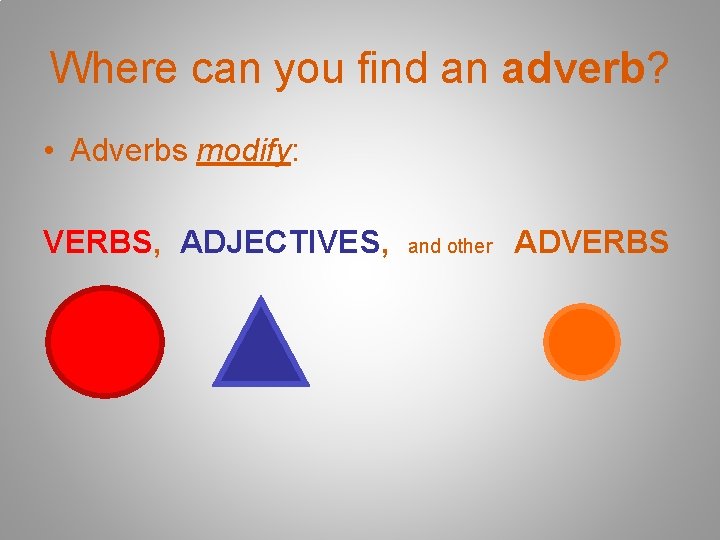 Where can you find an adverb?

• Adverbs modify:

VERBS, ADJECTIVES, and other ADVERBS